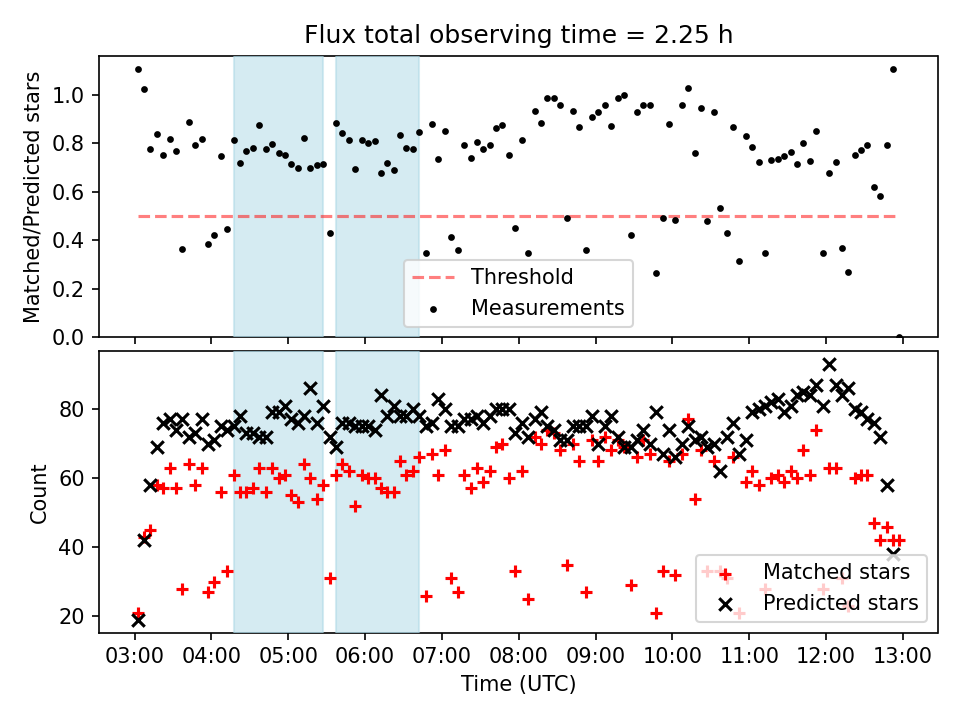 Flux total observing time = 2.25 h

Matched/Predicted stars

1.0
0.8
0.6
0.4
0.2
0.0

Threshold
Measurements

Count

80
60
40
20

Matched stars
Predicted stars

03:00 04:00 05:00 06:00 07:00 08:00 09:00 10:00 11:00 12:00 13:00

Time (UTC)